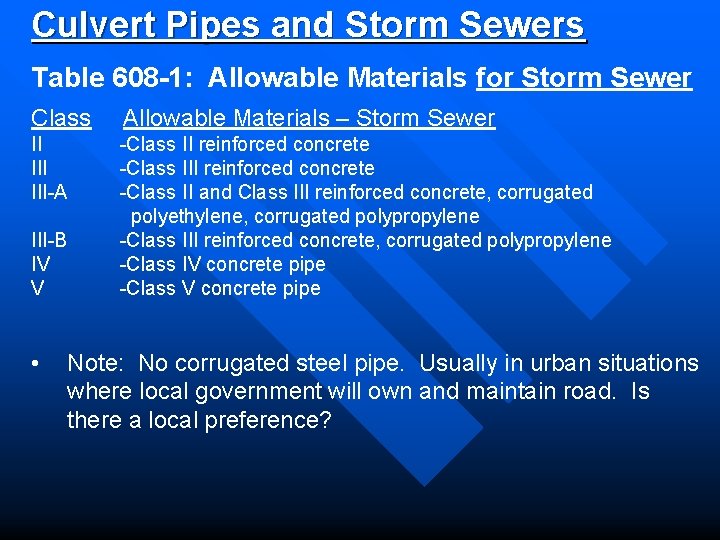 Culvert Pipes and Storm Sewers

Table 608-1: Allowable Materials for Storm Sewer

| Class | Allowable Materials – Storm Sewer |
|---|---|
| II | -Class II reinforced concrete |
| III | -Class III reinforced concrete |
| III-A | -Class II and Class III reinforced concrete, corrugated polyethylene, corrugated polypropylene |
| III-B | -Class III reinforced concrete, corrugated polypropylene |
| IV | -Class IV concrete pipe |
| V | -Class V concrete pipe |

• Note: No corrugated steel pipe. Usually in urban situations where local government will own and maintain road. Is there a local preference?